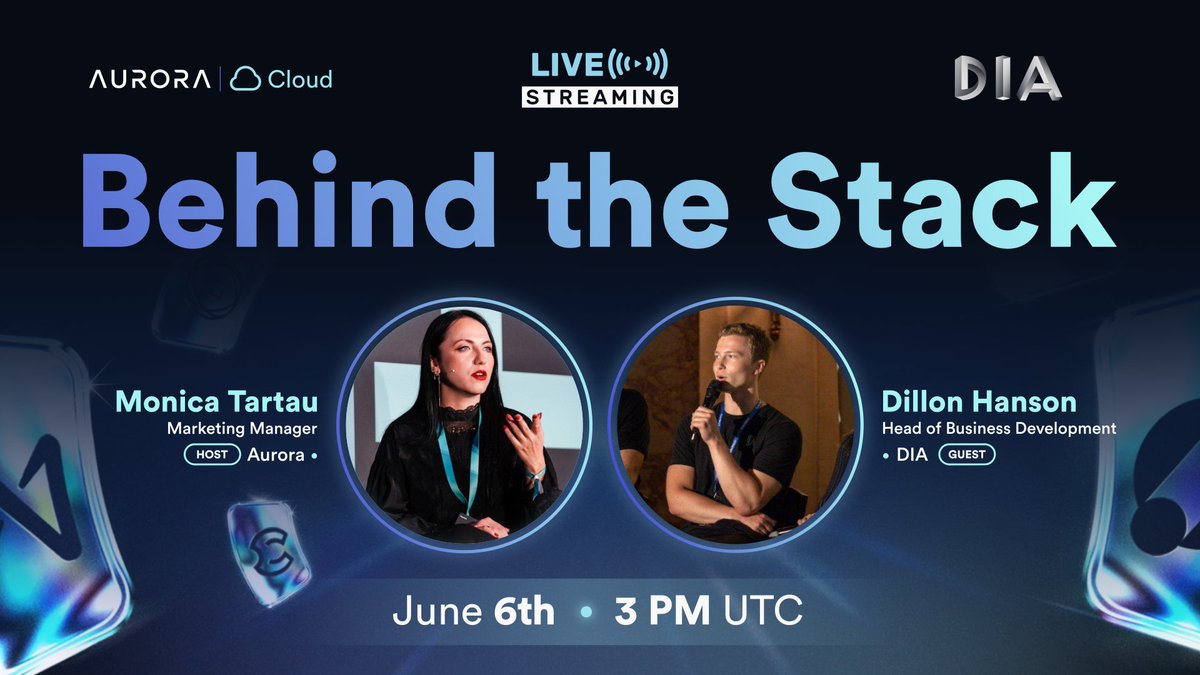 AURORA | Cloud

LIVE
STREAMING

DIA

Behind the Stack

Monica Tartau
Marketing Manager
HOST Aurora •

Dillon Hanson
Head of Business Development
• DIA GUEST

June 6th • 3 PM UTC